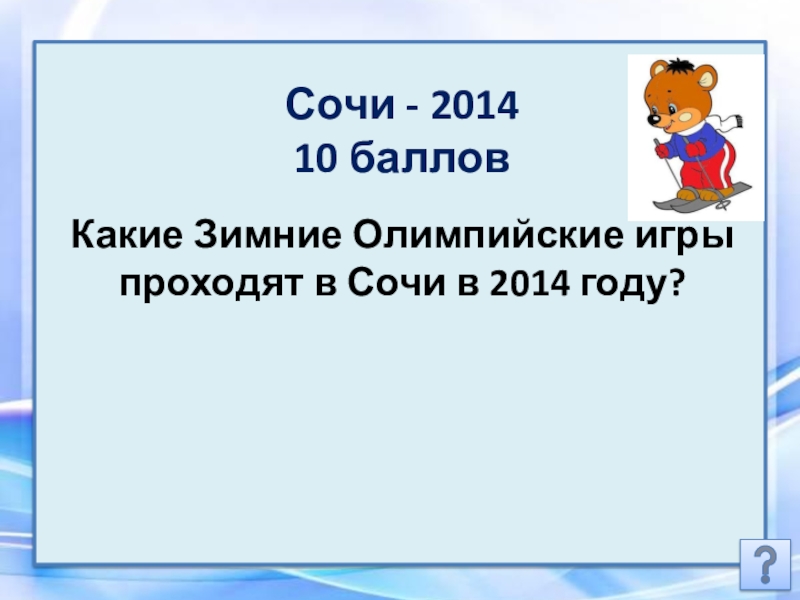 Сочи - 2014
10 баллов

Какие Зимние Олимпийские игры проходят в Сочи в 2014 году?

?